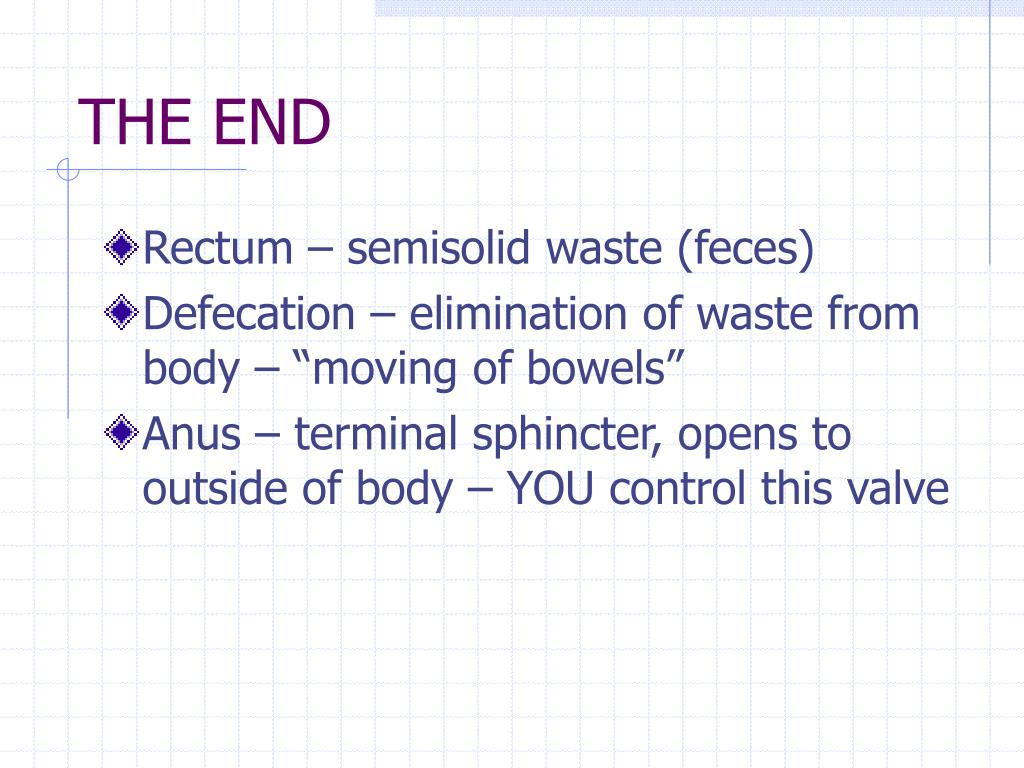 THE END

Rectum – semisolid waste (feces)

Defecation – elimination of waste from body – “moving of bowels”

Anus – terminal sphincter, opens to outside of body – YOU control this valve